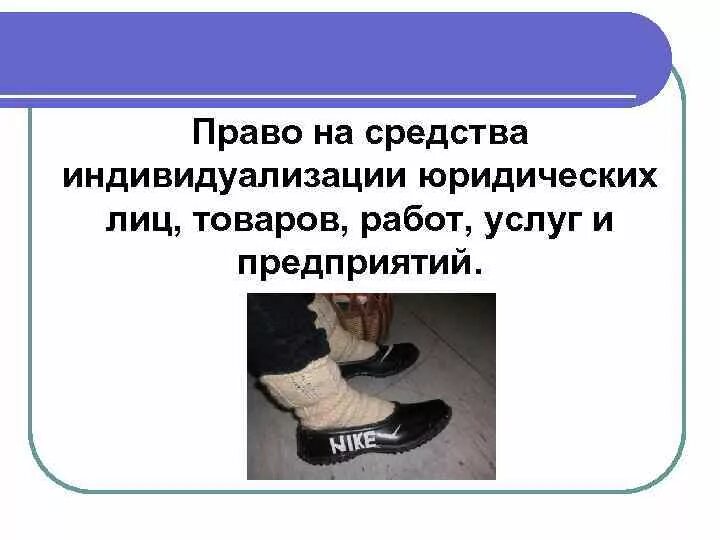 Право на средства индивидуализации юридических лиц, товаров, работ, услуг и предприятий.

NIKE